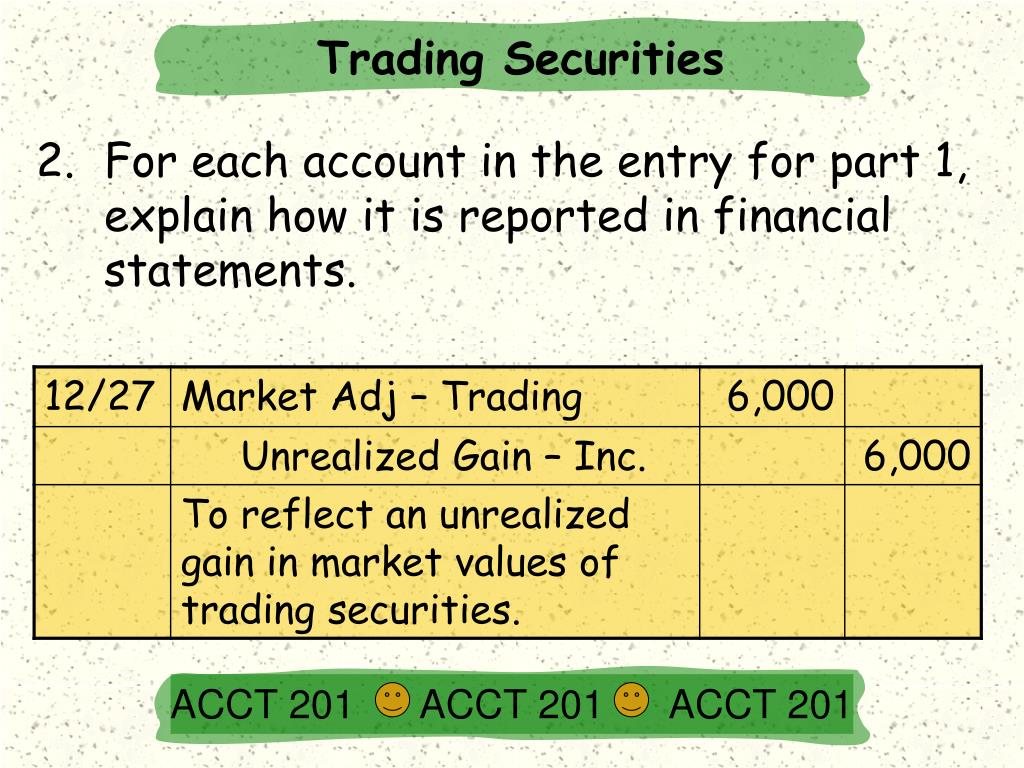 Trading Securities

2. For each account in the entry for part 1, explain how it is reported in financial statements.

| 12/27 | Market Adj – Trading | 6,000 | |
|---|---|---|---|
| | Unrealized Gain – Inc. | | 6,000 |
| | To reflect an unrealized gain in market values of trading securities. | | |

ACCT 201 ACCT 201 ACCT 201